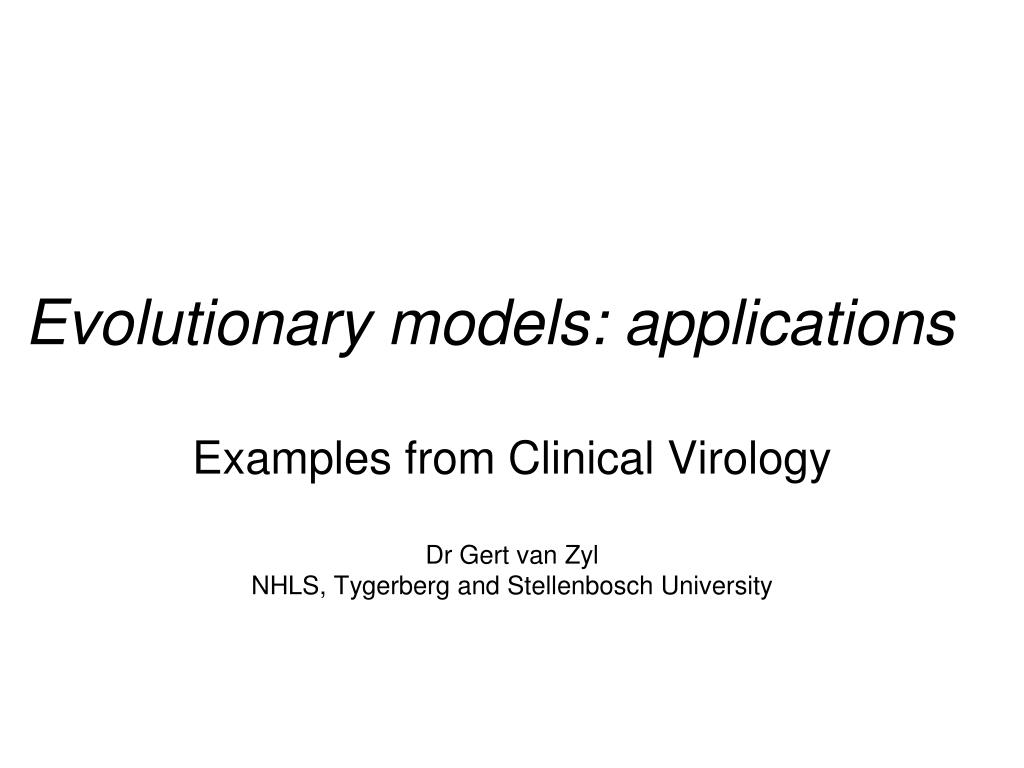 Evolutionary models: applications

Examples from Clinical Virology

Dr Gert van Zyl
NHLS, Tygerberg and Stellenbosch University